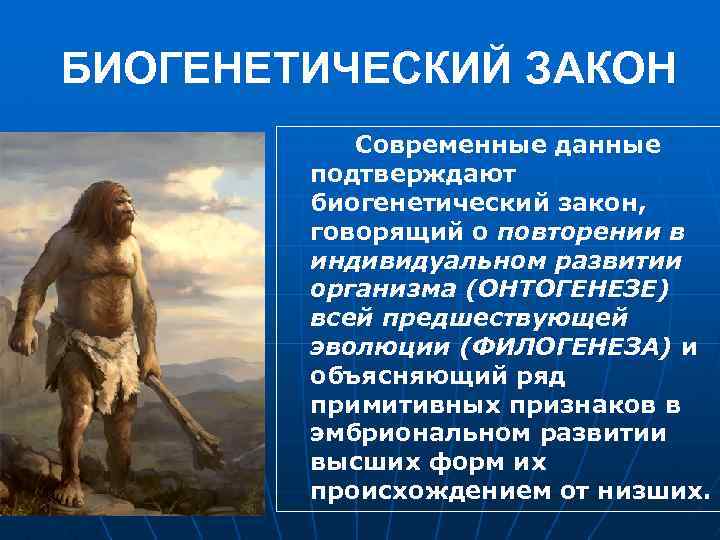 БИОГЕНЕТИЧЕСКИЙ ЗАКОН

Современные данные подтверждают биогенетический закон, говорящий о повторении в индивидуальном развитии организма (ОНТОГЕНЕЗЕ) всей предшествующей эволюции (ФИЛОГЕНЕЗА) и объясняющий ряд примитивных признаков в эмбриональном развитии высших форм их происхождением от низших.